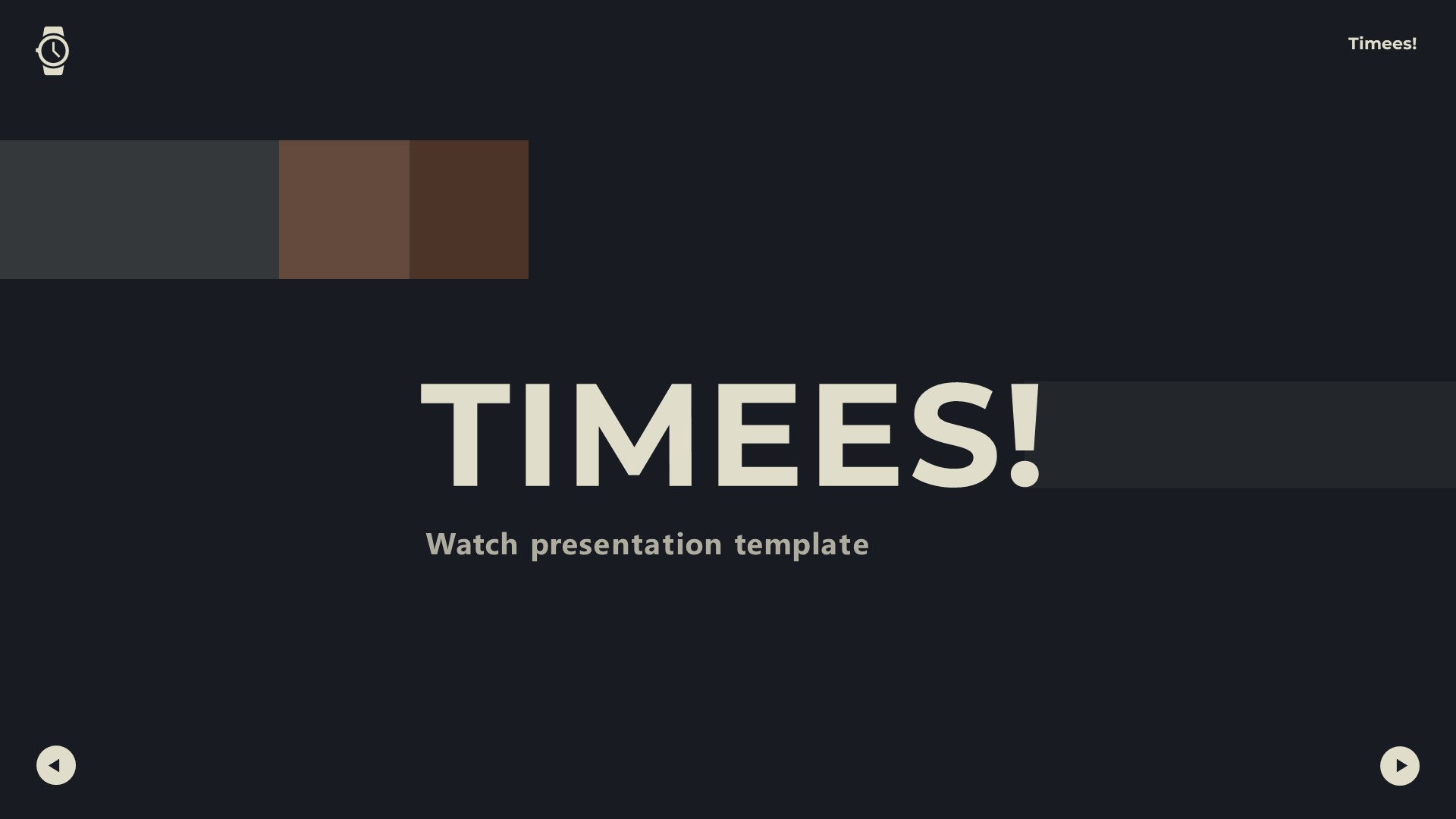 Timees!

TIMEES!

Watch presentation template